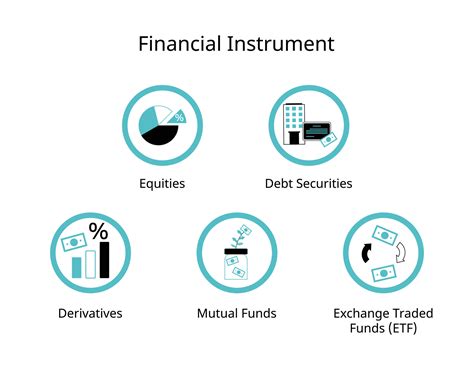 Financial Instrument

%

Equities

Debt Securities

%

Derivatives

Mutual Funds

Exchange Traded Funds (ETF)